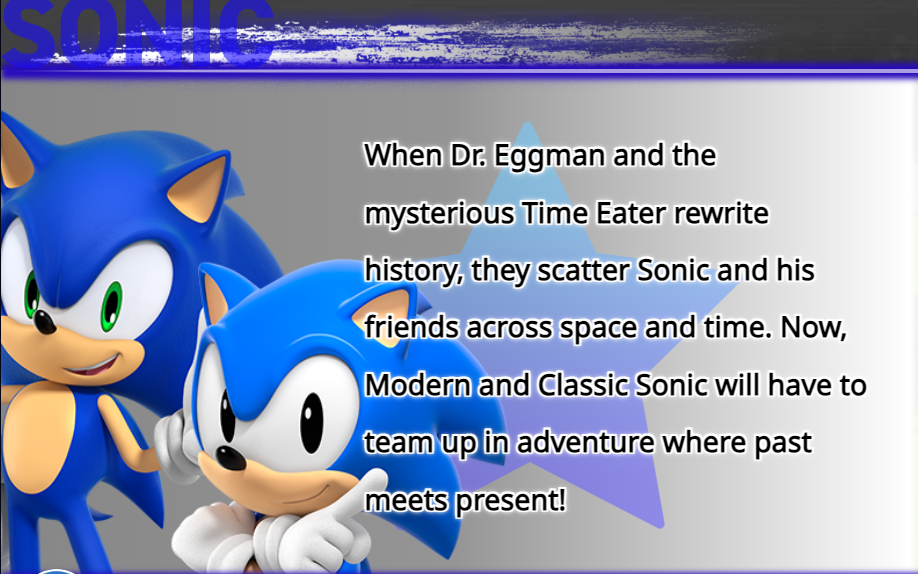 SONIC

When Dr. Eggman and the mysterious Time Eater rewrite history, they scatter Sonic and his friends across space and time. Now, Modern and Classic Sonic will have to team up in adventure where past meets present!